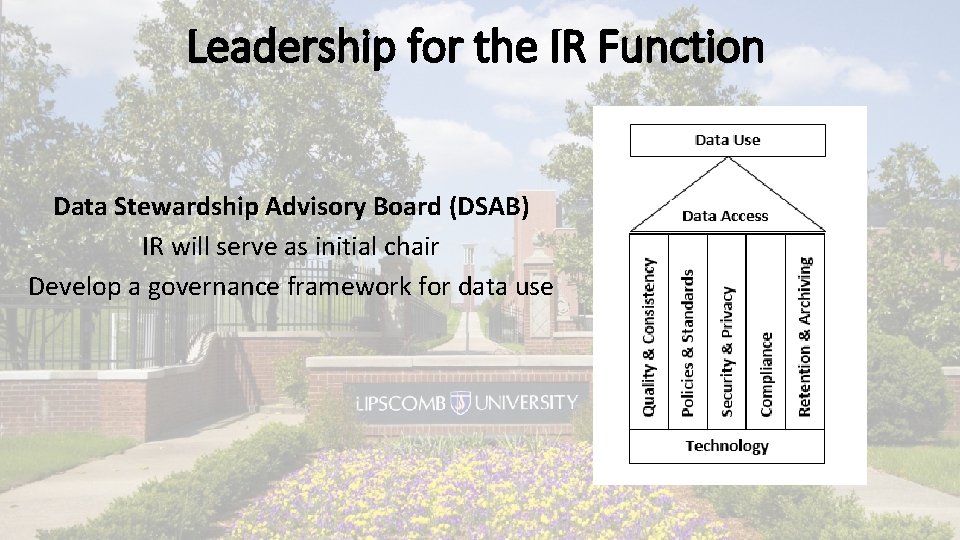 Leadership for the IR Function

Data Stewardship Advisory Board (DSAB)
IR will serve as initial chair
Develop a governance framework for data use

LIPSCOMB UNIVERSITY

Data Use

Data Access

Quality & Consistency

Policies & Standards

Security & Privacy

Compliance

Retention & Archiving

Technology